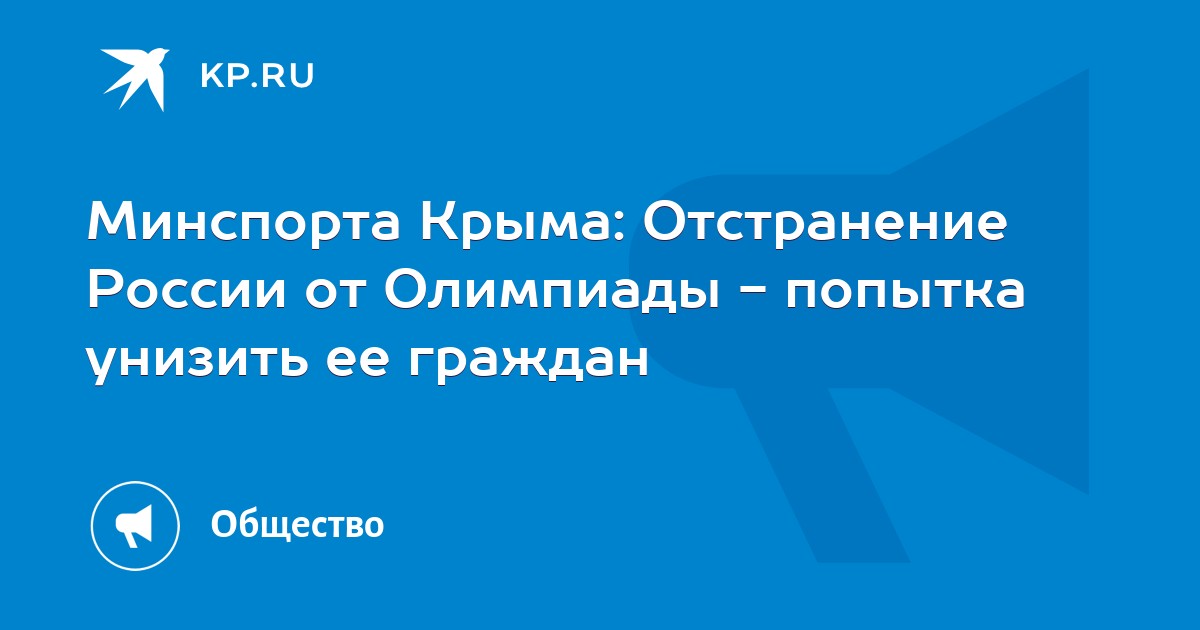 KP.RU

Минспорта Крыма: Отстранение России от Олимпиады - попытка унизить ее граждан

Общество